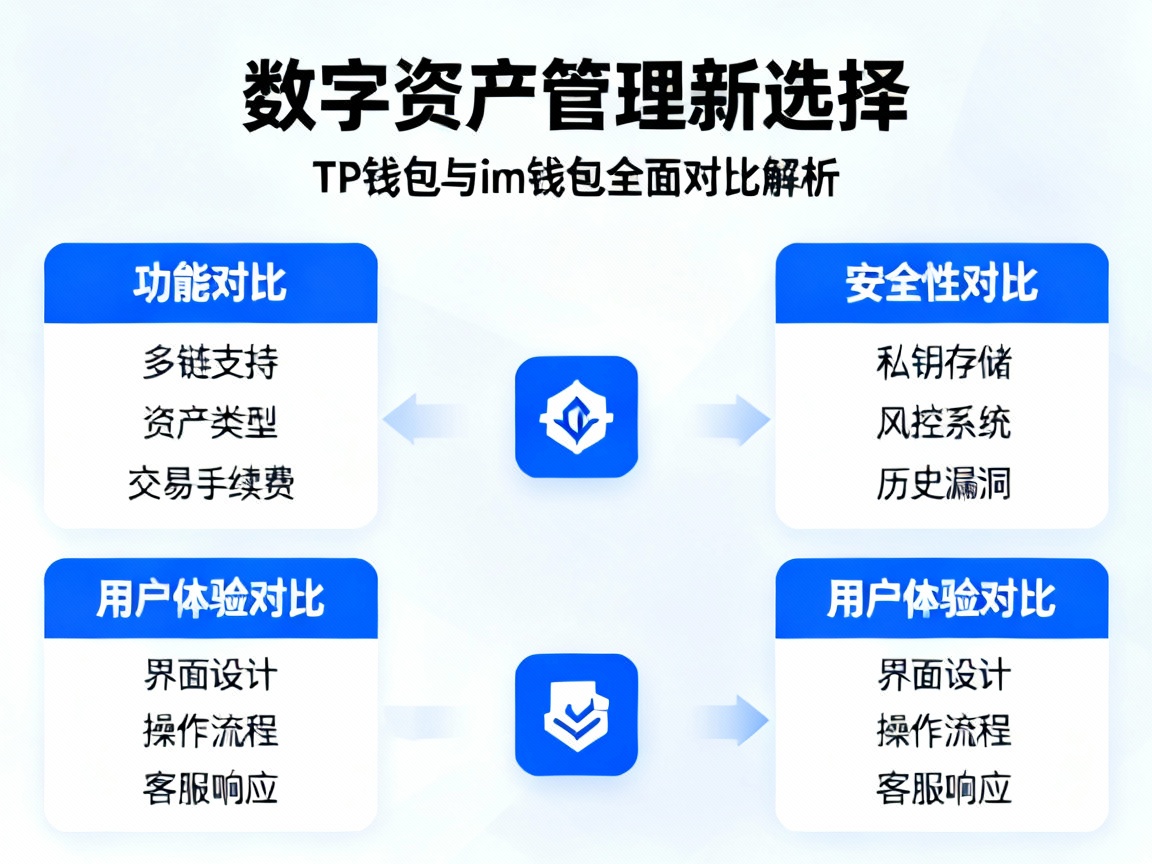 数字资产管理新选择

TP钱包与im钱包全面对比解析

功能对比

多链支持

资产类型

交易手续费

安全性对比

私钥存储

风控系统

历史漏洞

用户体验对比

界面设计

操作流程

客服响应

用户体验对比

界面设计

操作流程

客服响应